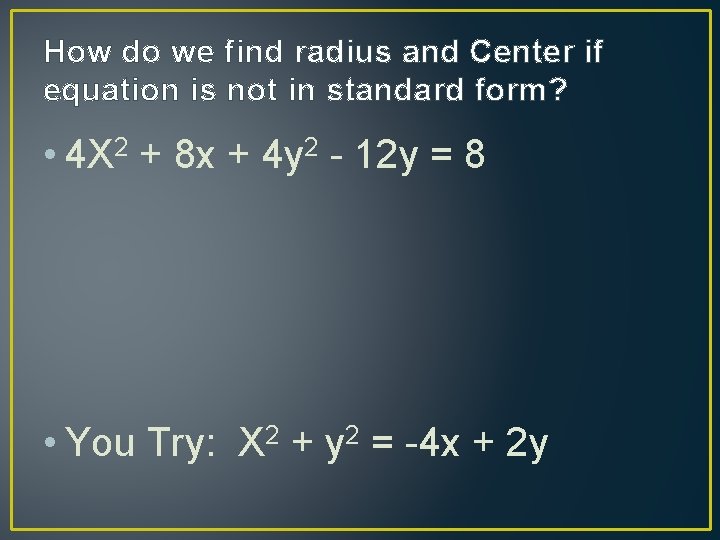 How do we find radius and Center if equation is not in standard form?

• $4X^2 + 8x + 4y^2 - 12y = 8$

• You Try: $X^2 + y^2 = -4x + 2y$